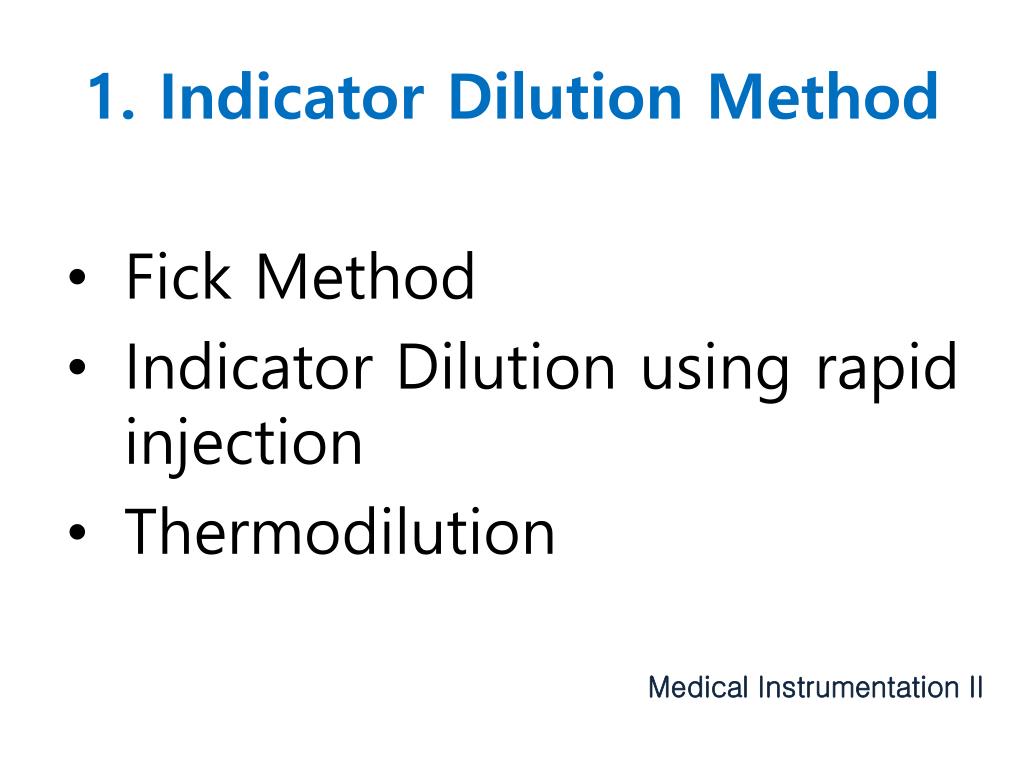 1. Indicator Dilution Method

• Fick Method
• Indicator Dilution using rapid injection
• Thermodilution

Medical Instrumentation II